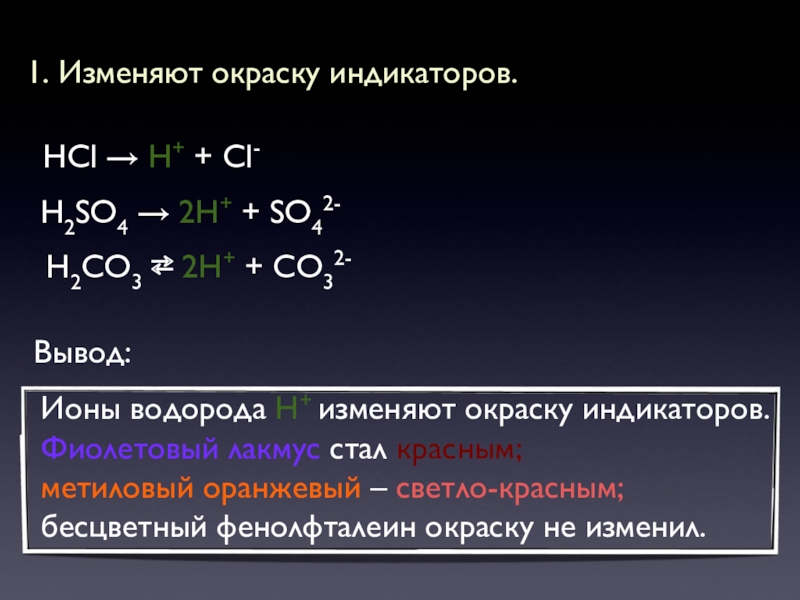 1. Изменяют окраску индикаторов.

$HCl \rightarrow H^+ + Cl^-$

$H_2SO_4 \rightarrow 2H^+ + SO_4^{2-}$

$H_2CO_3 \rightleftarrows 2H^+ + CO_3^{2-}$

Вывод:

Ионы водорода $H^+$ изменяют окраску индикаторов. Фиолетовый лакмус стал красным; метиловый оранжевый – светло-красным; бесцветный фенолфталеин окраску не изменил.